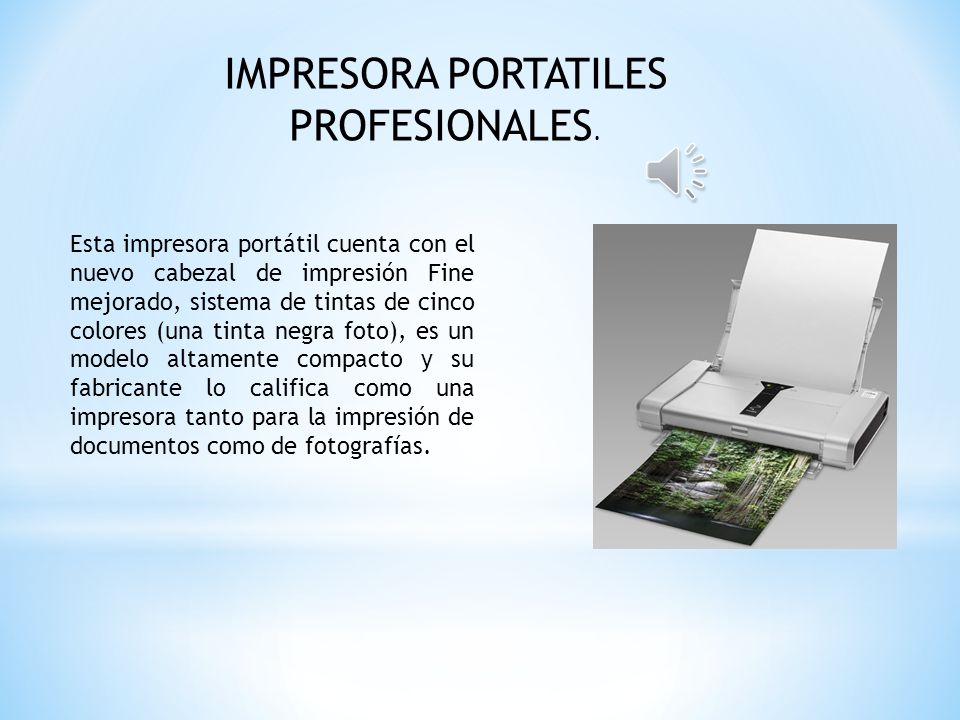 IMPRESORA PORTATILES PROFESIONALES.

Esta impresora portátil cuenta con el nuevo cabezal de impresión Fine mejorado, sistema de tintas de cinco colores (una tinta negra foto), es un modelo altamente compacto y su fabricante lo califica como una impresora tanto para la impresión de documentos como de fotografías.